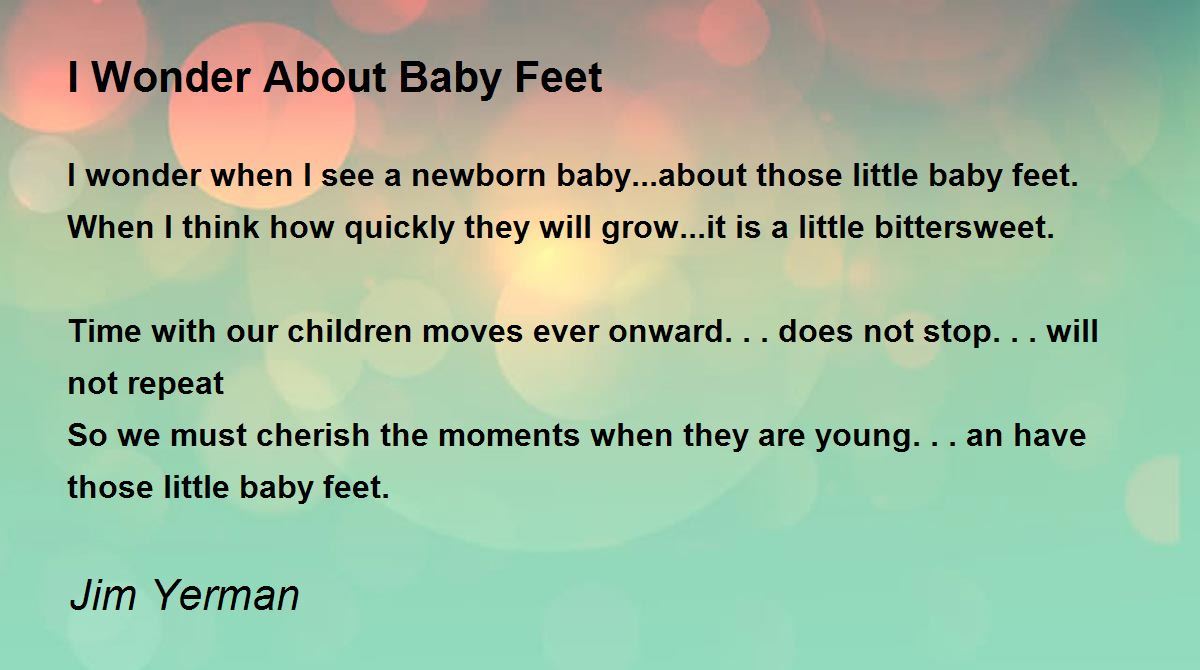 I Wonder About Baby Feet

I wonder when I see a newborn baby...about those little baby feet.
When I think how quickly they will grow...it is a little bittersweet.

Time with our children moves ever onward. . . does not stop. . . will not repeat
So we must cherish the moments when they are young. . . an have those little baby feet.

Jim Yerman